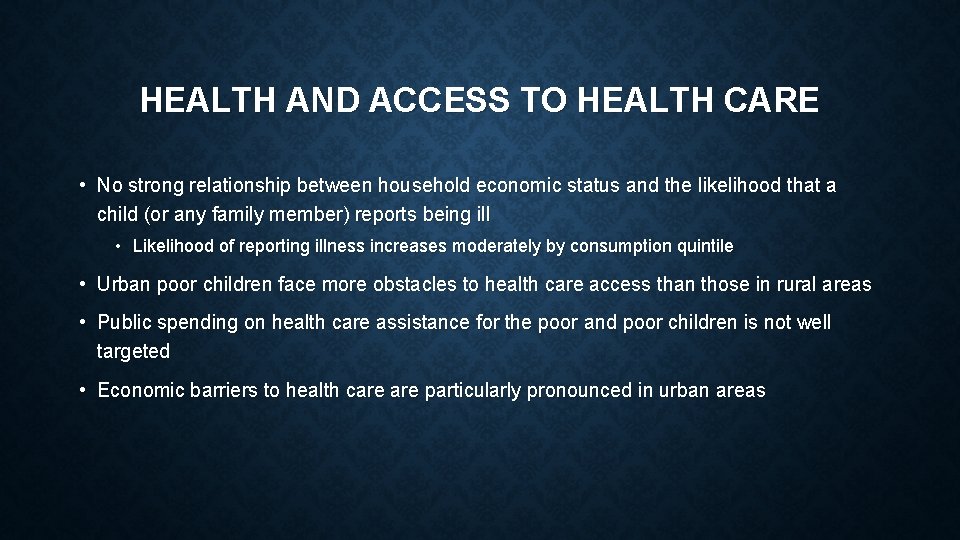 HEALTH AND ACCESS TO HEALTH CARE

• No strong relationship between household economic status and the likelihood that a child (or any family member) reports being ill

• Likelihood of reporting illness increases moderately by consumption quintile

• Urban poor children face more obstacles to health care access than those in rural areas

• Public spending on health care assistance for the poor and poor children is not well targeted

• Economic barriers to health care are particularly pronounced in urban areas